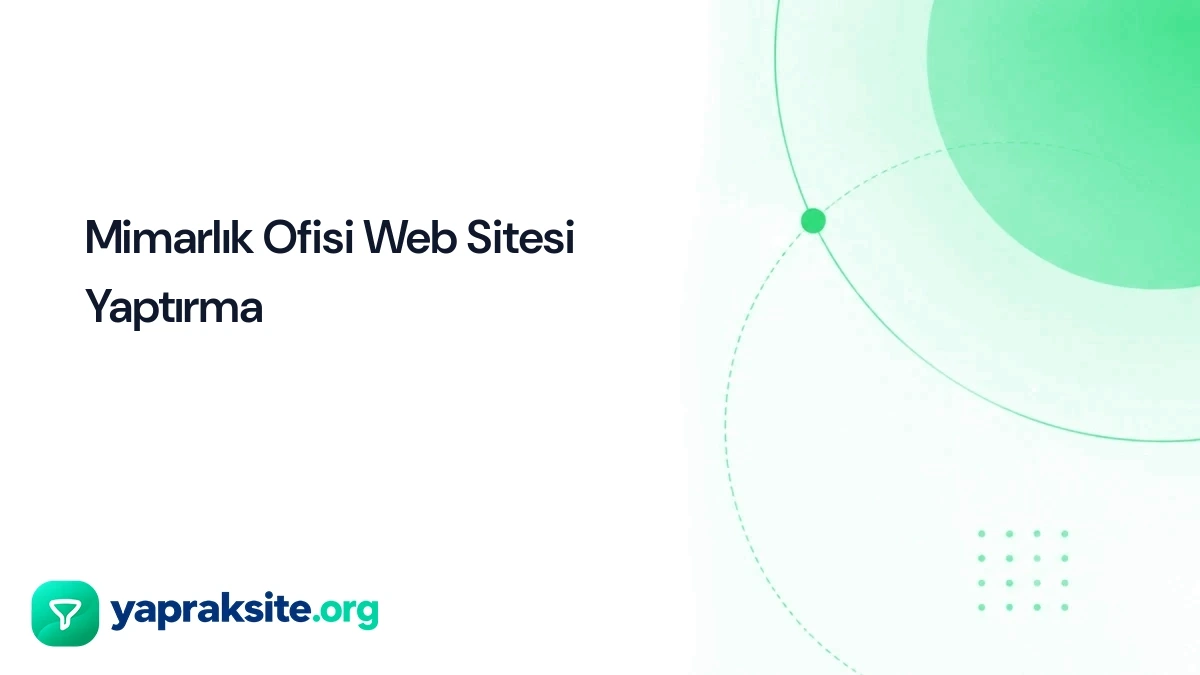 Mimarlık Ofisi Web Sitesi Yaptırma

yapraksite.org